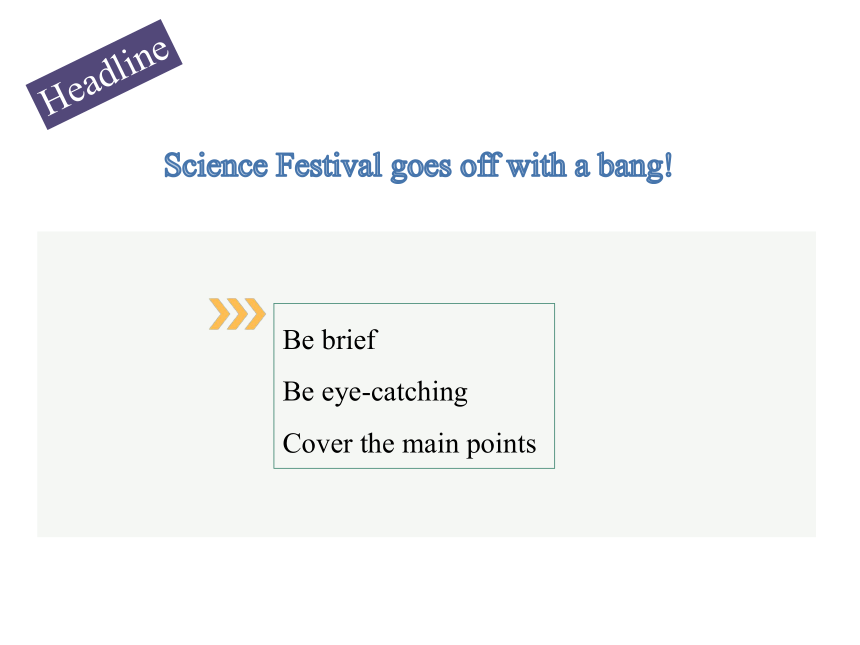 Headline

Science Festival goes off with a bang!

Be brief

Be eye-catching

Cover the main points